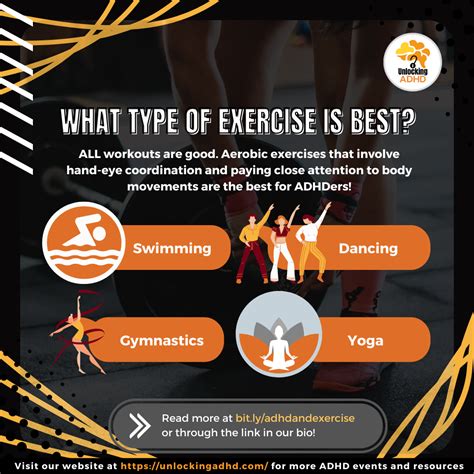 Unlocking ADHD

WHAT TYPE OF EXERCISE IS BEST?

ALL workouts are good. Aerobic exercises that involve hand-eye coordination and paying close attention to body movements are the best for ADHDers!

Swimming

Dancing

Gymnastics

Yoga

Read more at bit.ly/adhdandexercise or through the link in our bio!

Visit our website at https://unlockingadhd.com/ for more ADHD events and resources